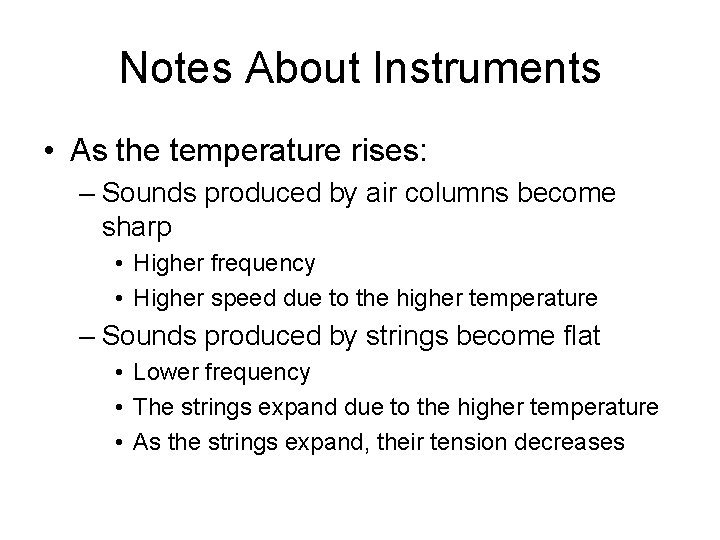 Notes About Instruments

• As the temperature rises:
– Sounds produced by air columns become sharp
• Higher frequency
• Higher speed due to the higher temperature
– Sounds produced by strings become flat
• Lower frequency
• The strings expand due to the higher temperature
• As the strings expand, their tension decreases